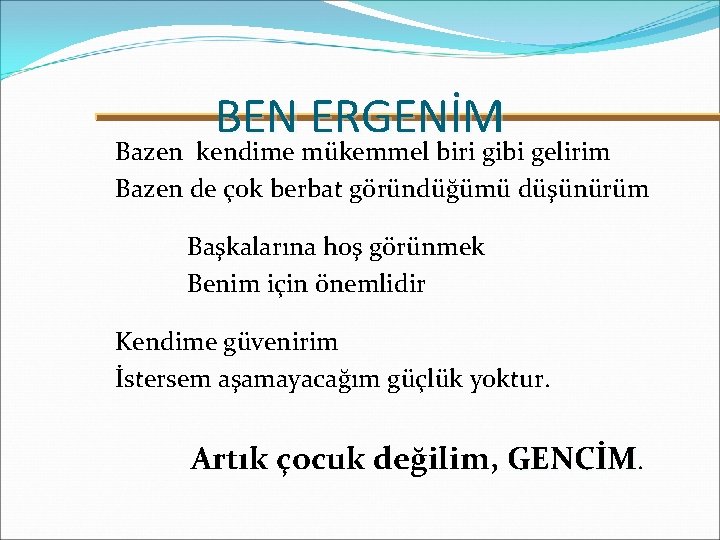 BEN ERGENİM

Bazen kendime mükemmel biri gibi gelirim
Bazen de çok berbat göründüğümü düşünürüm

Başkalarına hoş görünmek
Benim için önemlidir

Kendime güvenirim
İstersem aşamayacağım güçlük yoktur.

Artık çocuk değilim, GENCİM.